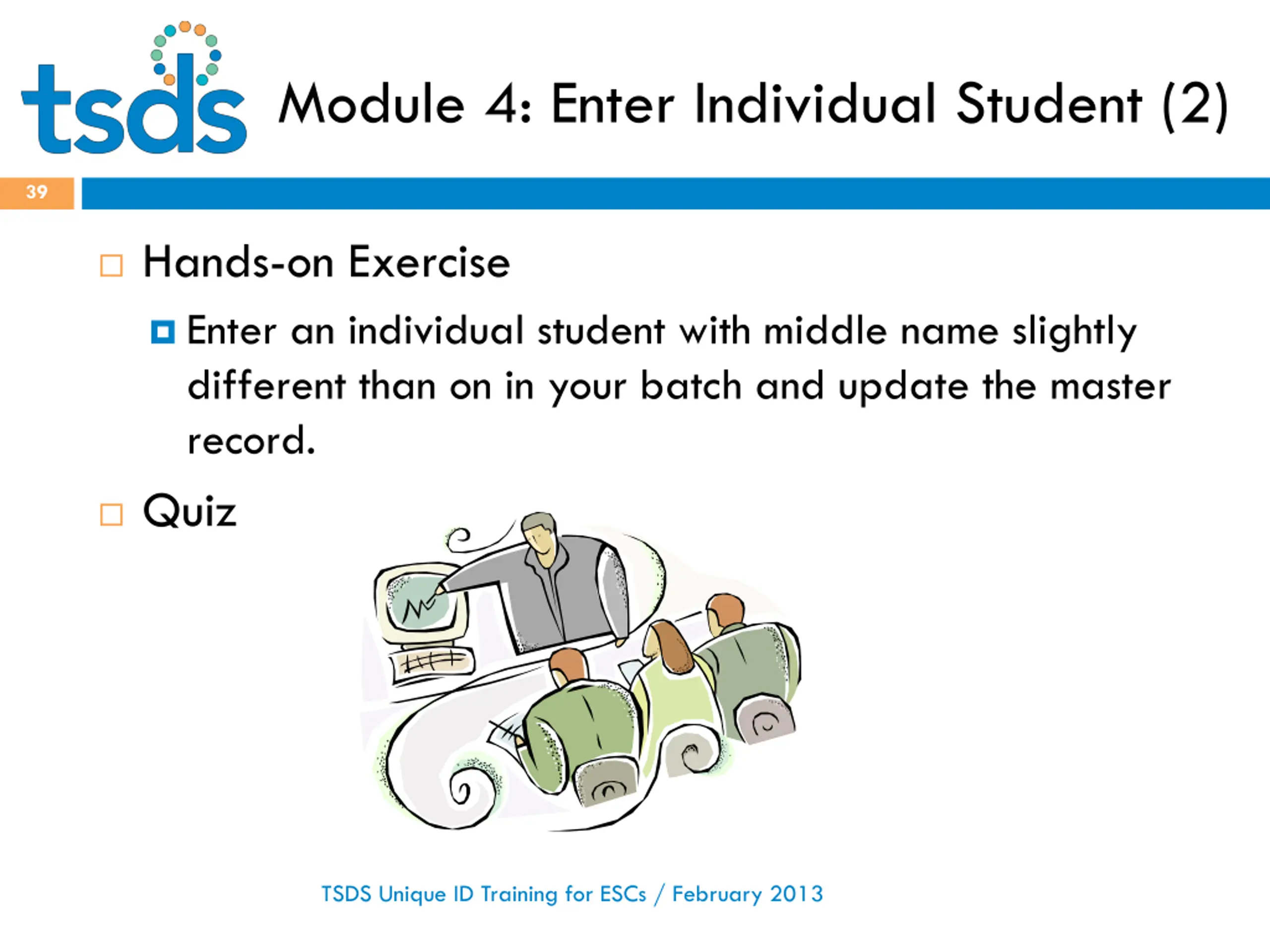 tsds

Module 4: Enter Individual Student (2)

39

Hands-on Exercise

Enter an individual student with middle name slightly different than on in your batch and update the master record.

Quiz

TSDS Unique ID Training for ESCs / February 2013